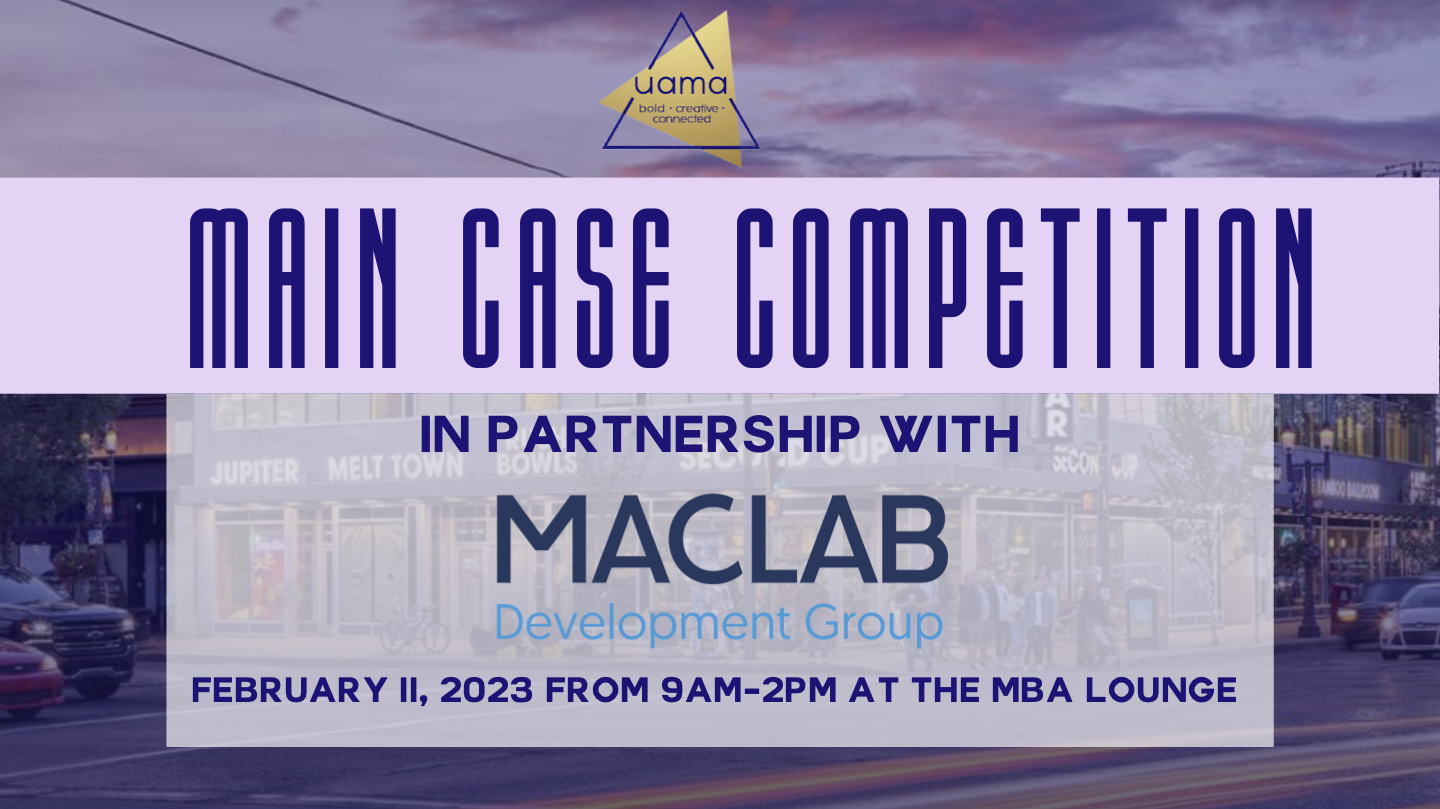 uama
bold · creative · connected

MAIN CASE COMPETITION

IN PARTNERSHIP WITH

JUPITER MELT TOWN BOWLS SECOND CUP SECOND CUP

MACLAB
Development Group

FEBRUARY 11, 2023 FROM 9AM-2PM AT THE MBA LOUNGE